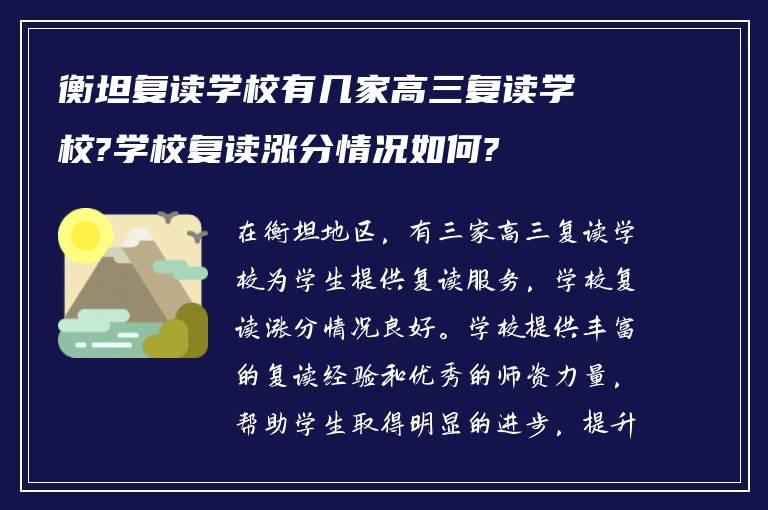 衡坦复读学校有几家高三复读学校?学校复读涨分情况如何?

在衡坦地区，有三家高三复读学校为学生提供复读服务，学校复读涨分情况良好。学校提供丰富的复读经验和优秀的师资力量，帮助学生取得明显的进步，提升